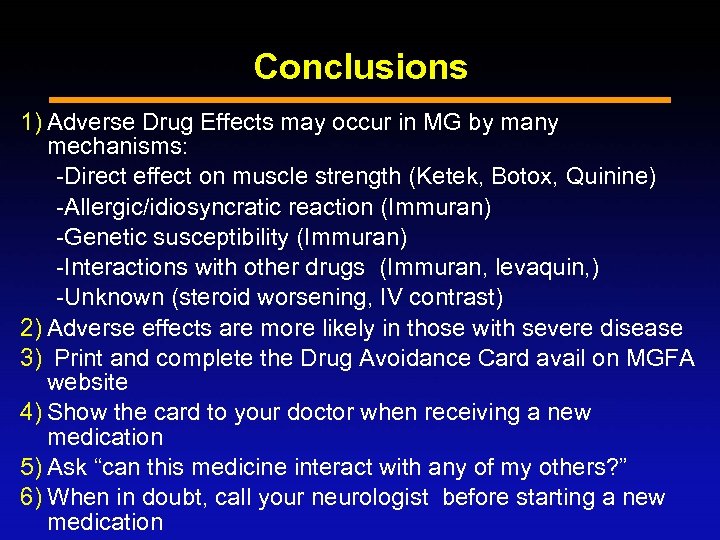 Conclusions

1) Adverse Drug Effects may occur in MG by many mechanisms:
-Direct effect on muscle strength (Ketek, Botox, Quinine)
-Allergic/idiosyncratic reaction (Immuran)
-Genetic susceptibility (Immuran)
-Interactions with other drugs (Immuran, levaquin,)
-Unknown (steroid worsening, IV contrast)
2) Adverse effects are more likely in those with severe disease
3) Print and complete the Drug Avoidance Card avail on MGFA website
4) Show the card to your doctor when receiving a new medication
5) Ask “can this medicine interact with any of my others?”
6) When in doubt, call your neurologist before starting a new medication